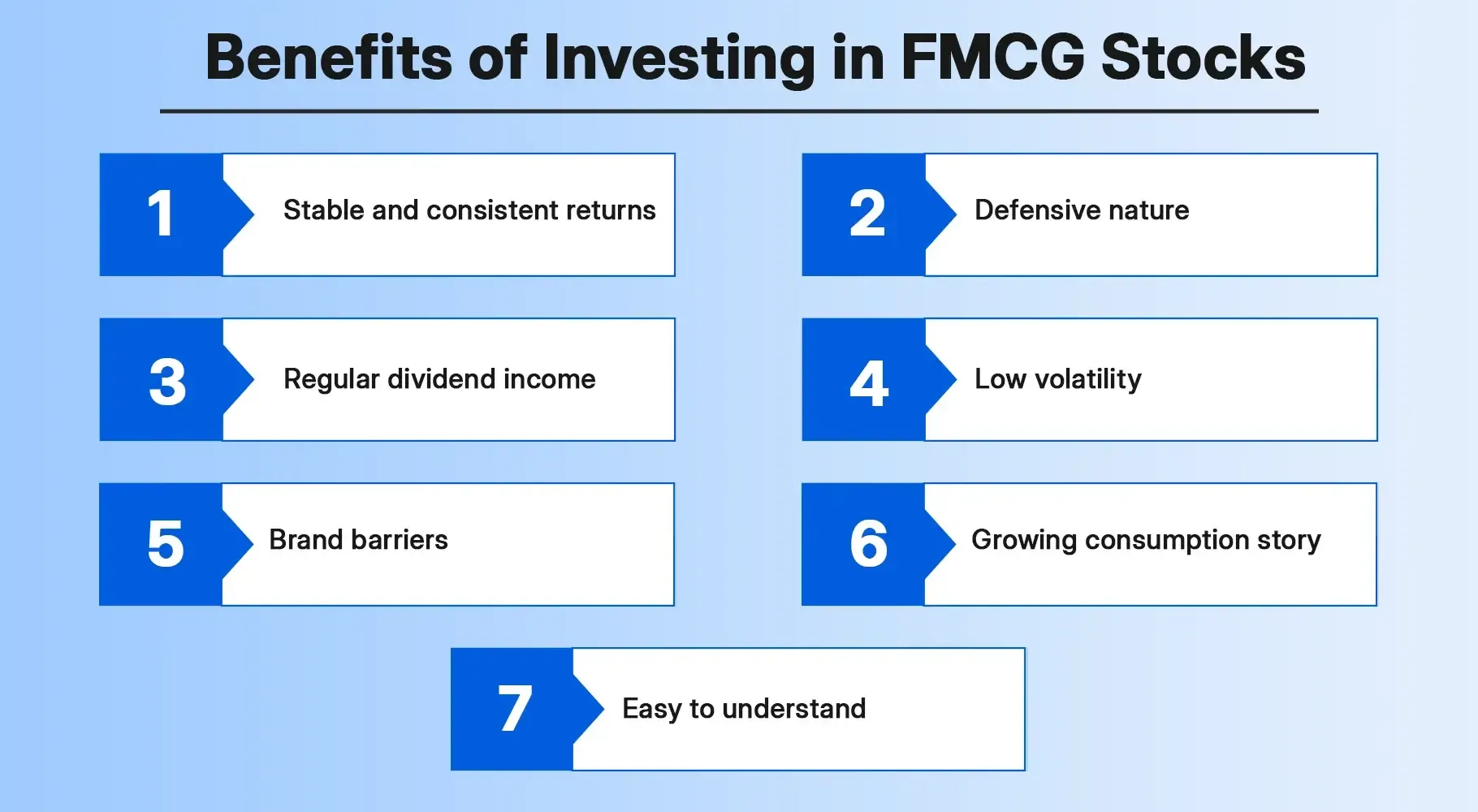 Benefits of Investing in FMCG Stocks

1 Stable and consistent returns

2 Defensive nature

3 Regular dividend income

4 Low volatility

5 Brand barriers

6 Growing consumption story

7 Easy to understand